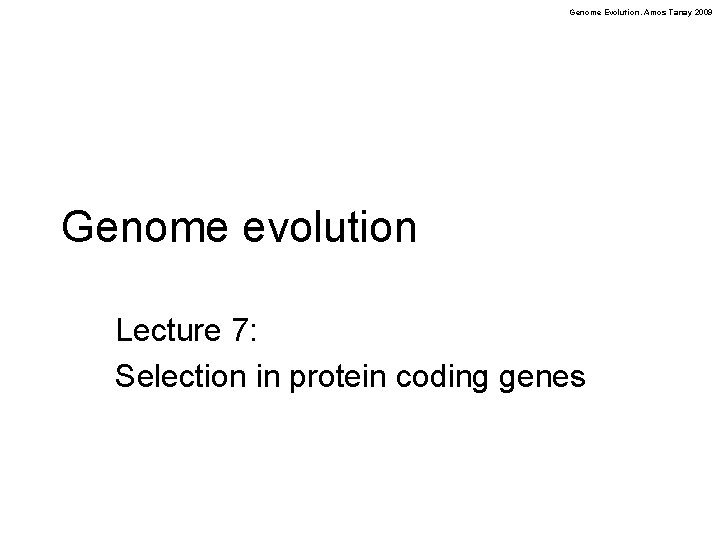 Genome Evolution. Amos Tanay 2009

Genome evolution

Lecture 7:

Selection in protein coding genes